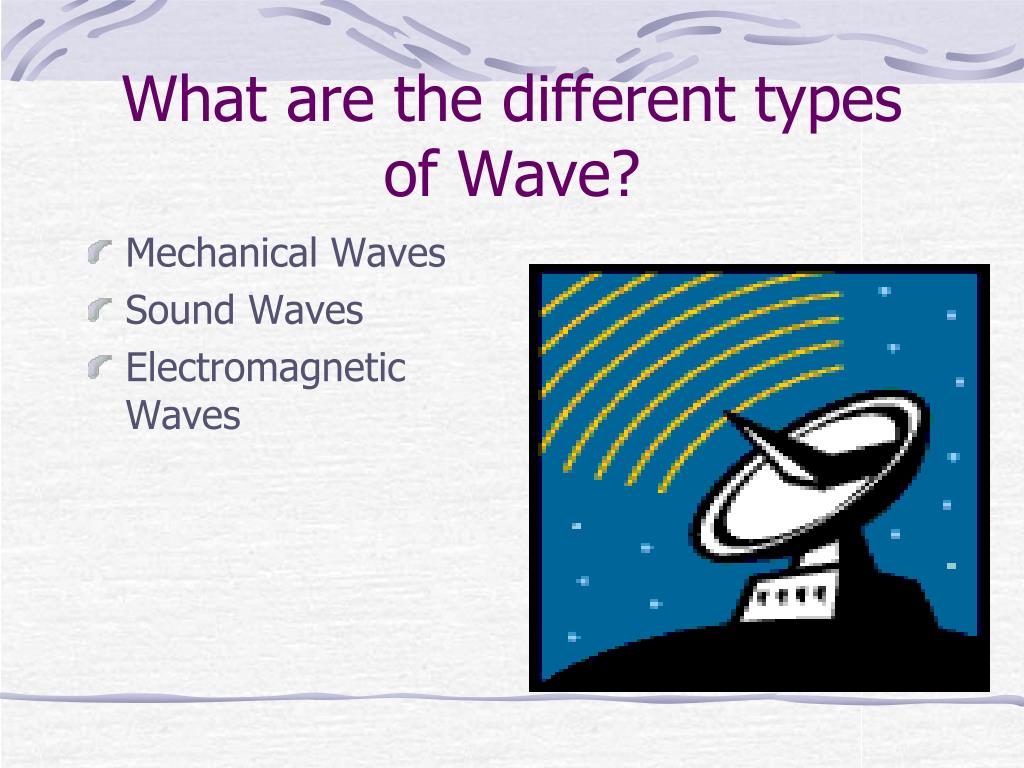 What are the different types of Wave?

Mechanical Waves
Sound Waves
Electromagnetic Waves